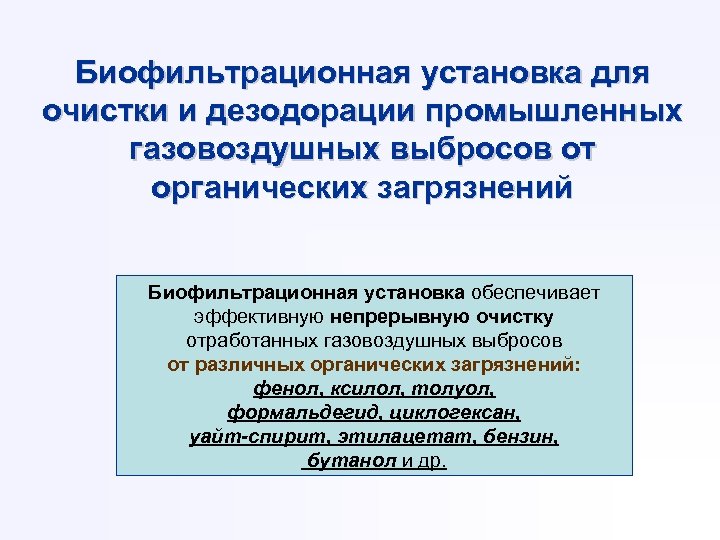 Биофильтрационная установка для очистки и дезодорации промышленных газовоздушных выбросов от органических загрязнений

Биофильтрационная установка обеспечивает эффективную непрерывную очистку отработанных газовоздушных выбросов от различных органических загрязнений: фенол, ксилол, толуол, формальдегид, циклогексан, уайт-спирит, этилацетат, бензин, бутанол и др.